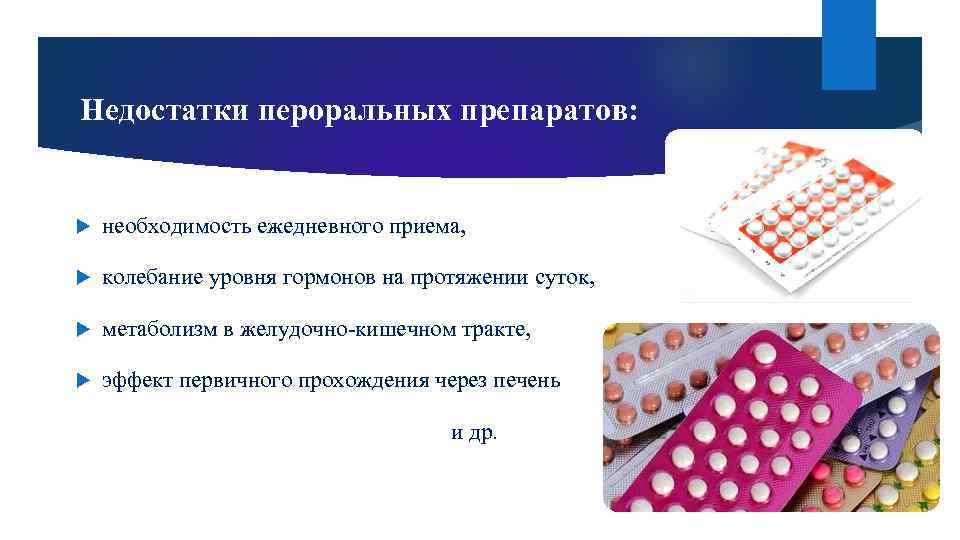 Недостатки пероральных препаратов:

необходимость ежедневного приема,

колебание уровня гормонов на протяжении суток,

метаболизм в желудочно-кишечном тракте,

эффект первичного прохождения через печень

и др.